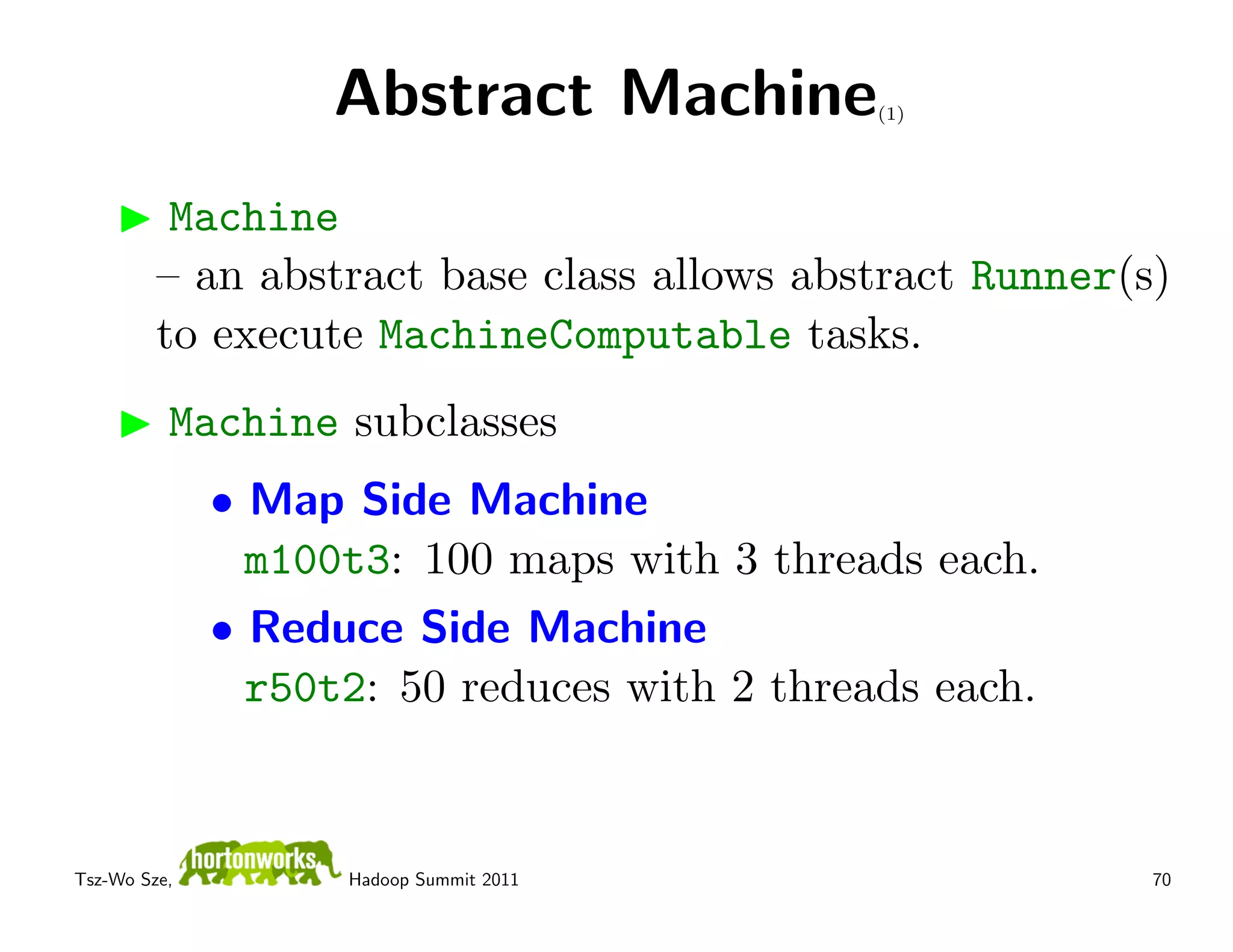 Abstract Machine$_{(1)}$

▶ Machine
– an abstract base class allows abstract Runner(s) to execute MachineComputable tasks.

▶ Machine subclasses

• Map Side Machine
m100t3: 100 maps with 3 threads each.

• Reduce Side Machine
r50t2: 50 reduces with 2 threads each.

Tsz-Wo Sze, hortonworks Hadoop Summit 2011 70